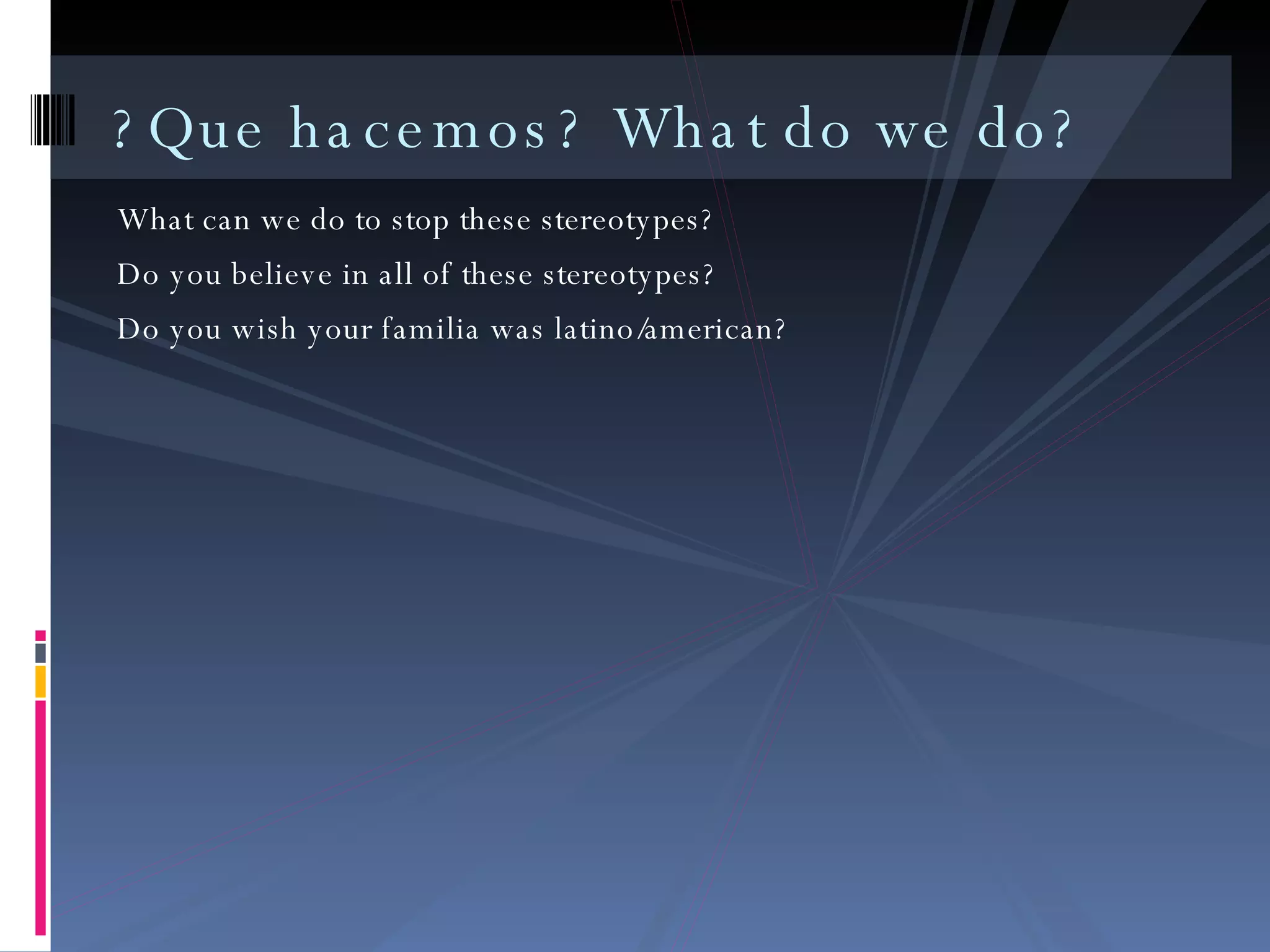 ?Que hacemos? What do we do?

What can we do to stop these stereotypes?

Do you believe in all of these stereotypes?

Do you wish your familia was latino/american?